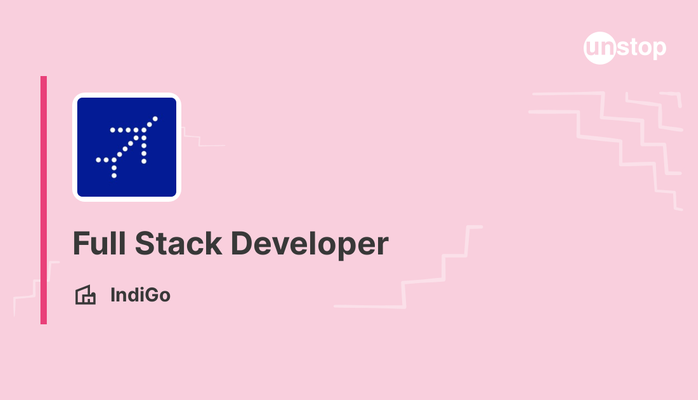 unstop

Full Stack Developer

IndiGo